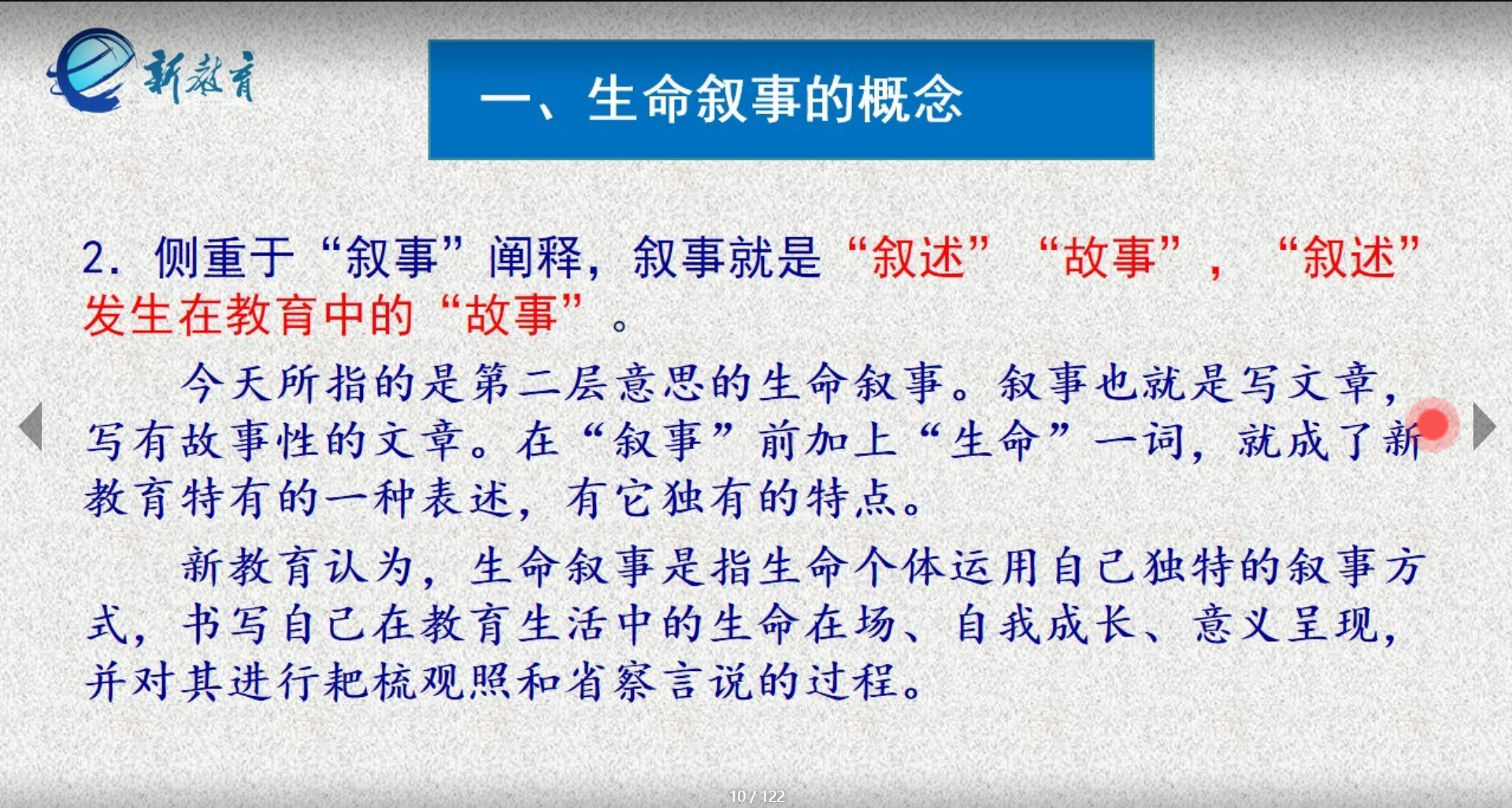 新教育

一、生命叙事的概念

2. 侧重于“叙事”阐释，叙事就是“叙述”“故事”，“叙述”发生在教育中的“故事”。

今天所指的是第二层意思的生命叙事。叙事也就是写文章，写有故事性的文章。在“叙事”前加上“生命”一词，就成了新教育特有的一种表述，有它独有的特点。

新教育认为，生命叙事是指生命个体运用自己独特的叙事方式，书写自己在教育生活中的生命在场、自我成长、意义呈现，并对其进行耙梳观照和省察言说的过程。

10 / 122